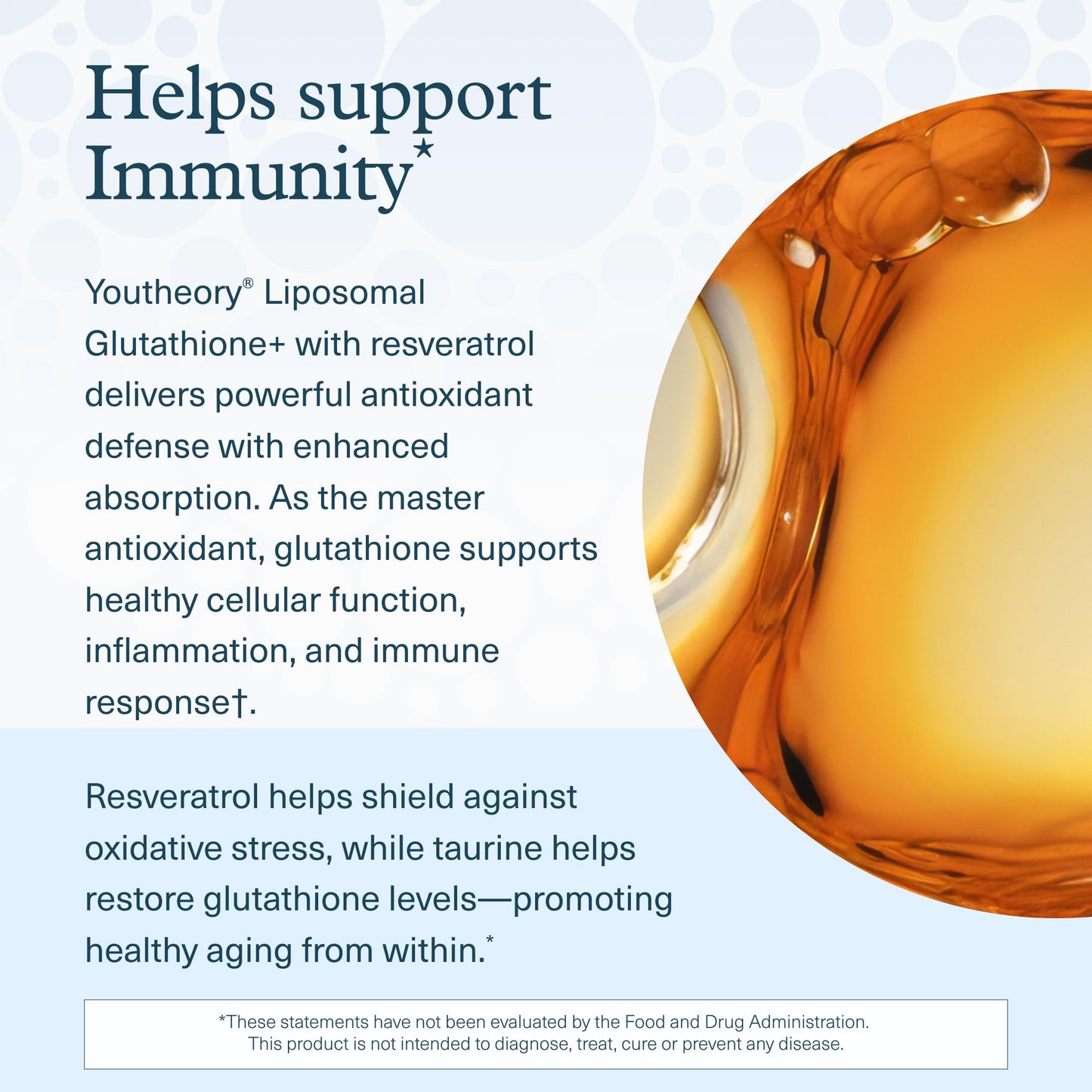 Helps support Immunity*

Youtheory® Liposomal Glutathione+ with resveratrol delivers powerful antioxidant defense with enhanced absorption. As the master antioxidant, glutathione supports healthy cellular function, inflammation, and immune response†.

Resveratrol helps shield against oxidative stress, while taurine helps restore glutathione levels—promoting healthy aging from within.*

*These statements have not been evaluated by the Food and Drug Administration. This product is not intended to diagnose, treat, cure or prevent any disease.